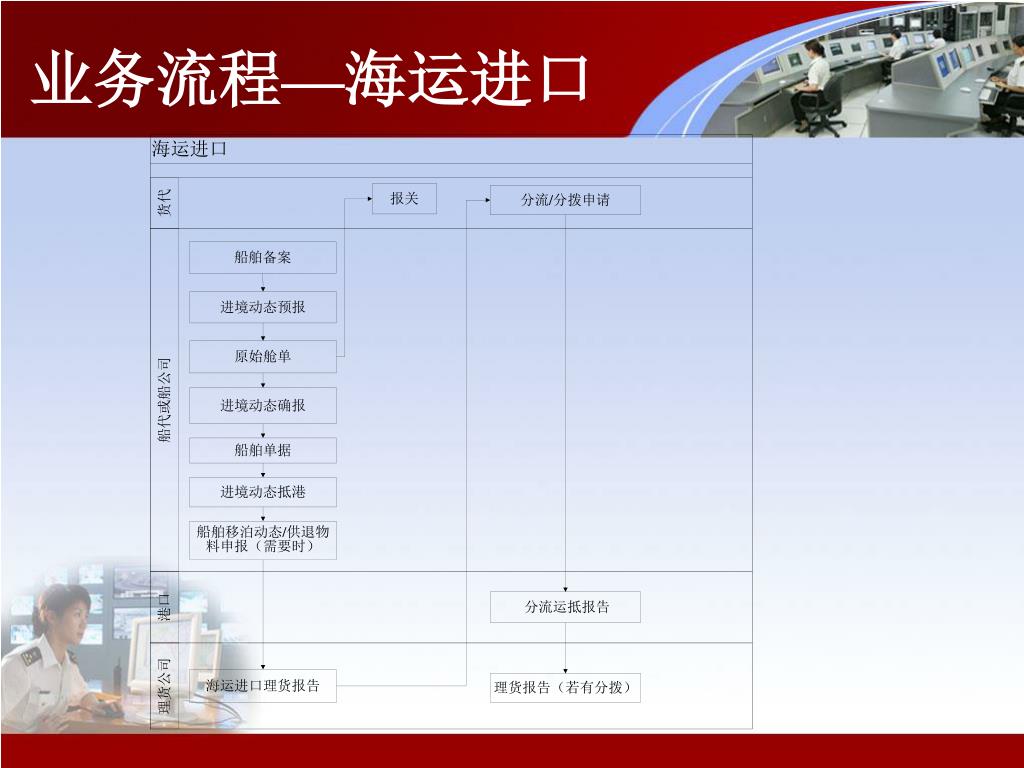 业务流程—海运进口

海运进口

货代

报关

分流/分拨申请

船代或船公司

船舶备案

进境动态预报

原始舱单

进境动态确报

船舶单据

进境动态抵港

船舶移泊动态/供退物料申报（需要时）

港口

分流运抵报告

理货公司

海运进口理货报告

理货报告（若有分拨）